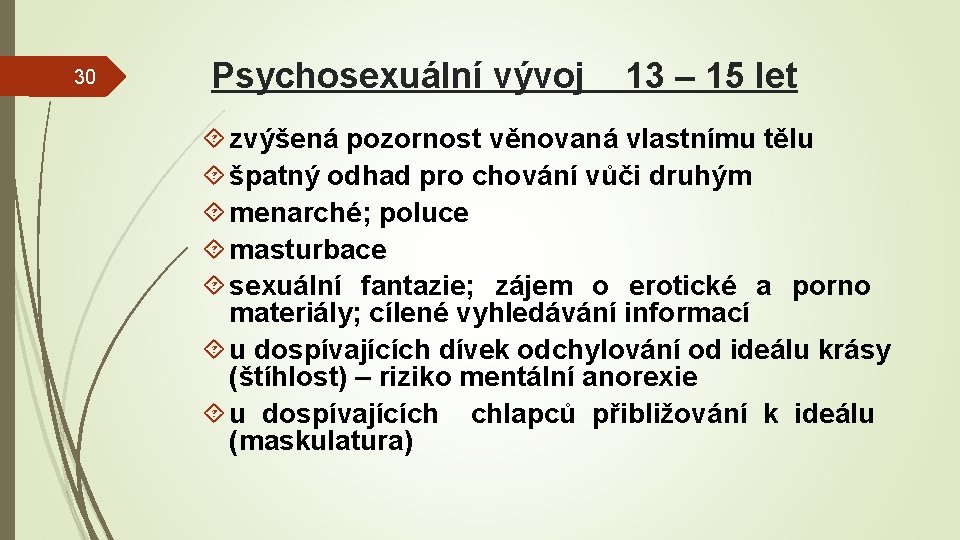 30

Psychosexuální vývoj 13 – 15 let

zvýšená pozornost věnovaná vlastnímu tělu

špatný odhad pro chování vůči druhým

menarché; poluce

masturbace

sexuální fantazie; zájem o erotické a porno materiály; cílené vyhledávání informací

u dospívajících dívek odchylování od ideálu krásy (štíhlost) – riziko mentální anorexie

u dospívajících chlapců přibližování k ideálu (maskulatura)